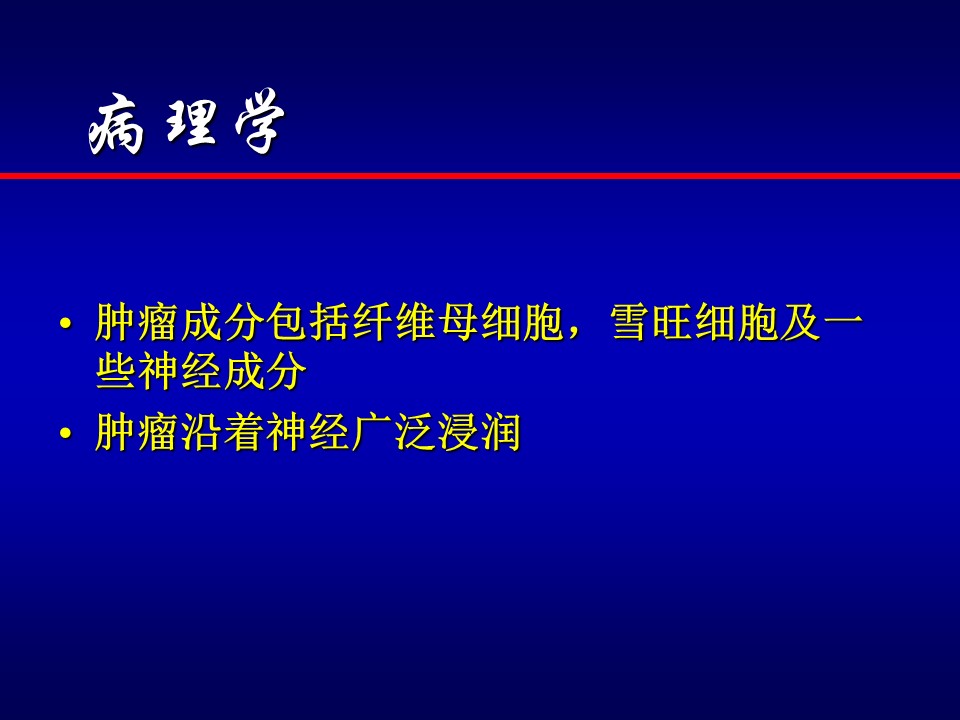 病理学

• 肿瘤成分包括纤维母细胞，雪旺细胞及一些神经成分
• 肿瘤沿着神经广泛浸润